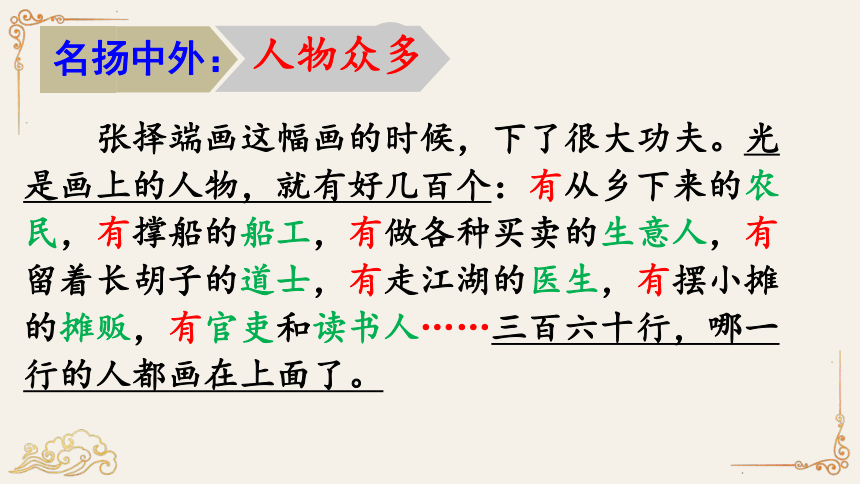 名扬中外：人物众多

张择端画这幅画的时候，下了很大功夫。光是画上的人物，就有好几百个：有从乡下来的农民，有撑船的船工，有做各种买卖的生意人，有留着长胡子的道士，有走江湖的医生，有摆小摊的摊贩，有官吏和读书人……三百六十行，哪一行的人都画在上面了。